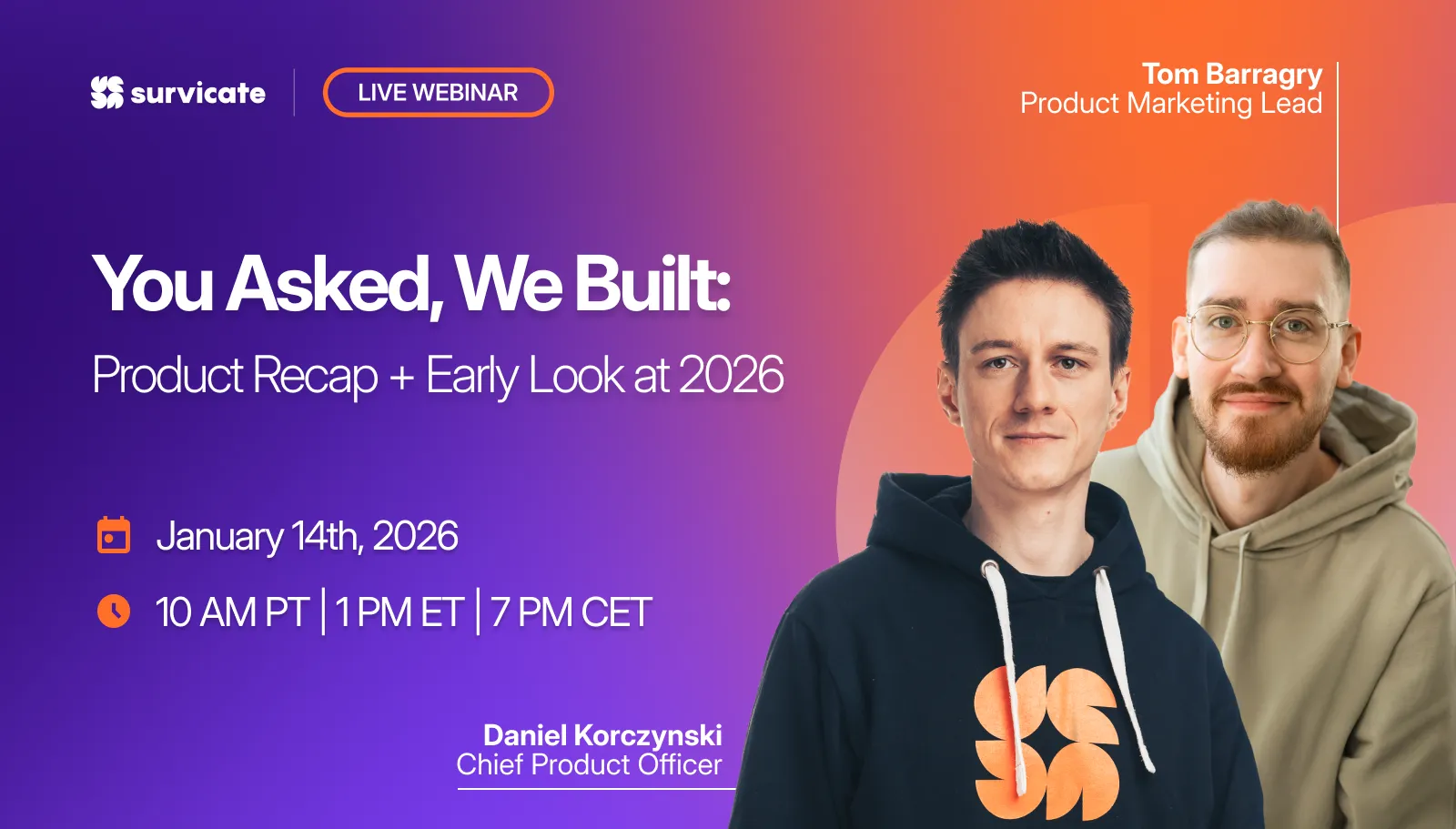 survicate

LIVE WEBINAR

Tom Barragry
Product Marketing Lead

You Asked, We Built:
Product Recap + Early Look at 2026

January 14th, 2026

10 AM PT | 1 PM ET | 7 PM CET

Daniel Korczynski
Chief Product Officer